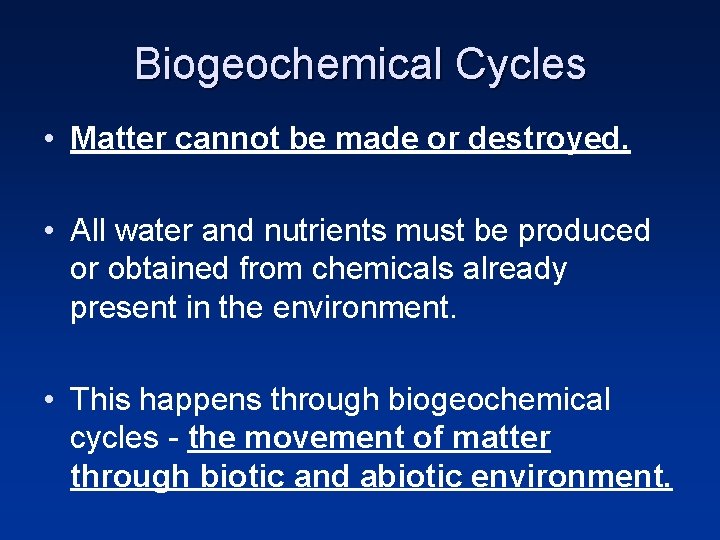 Biogeochemical Cycles

• Matter cannot be made or destroyed.

• All water and nutrients must be produced or obtained from chemicals already present in the environment.

• This happens through biogeochemical cycles - the movement of matter through biotic and abiotic environment.